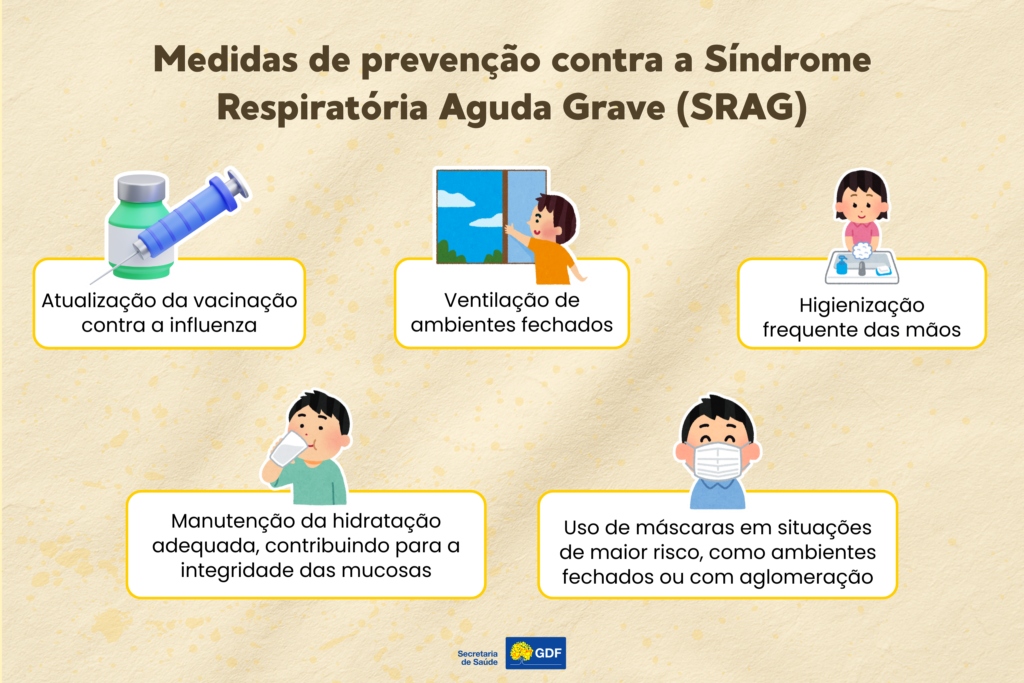 Medidas de prevenção contra a Síndrome Respiratória Aguda Grave (SRAG)

Atualização da vacinação contra a influenza

Ventilação de ambientes fechados

Higienização frequente das mãos

Manutenção da hidratação adequada, contribuindo para a integridade das mucosas

Uso de máscaras em situações de maior risco, como ambientes fechados ou com aglomeração

Secretaria de Saúde

GDF